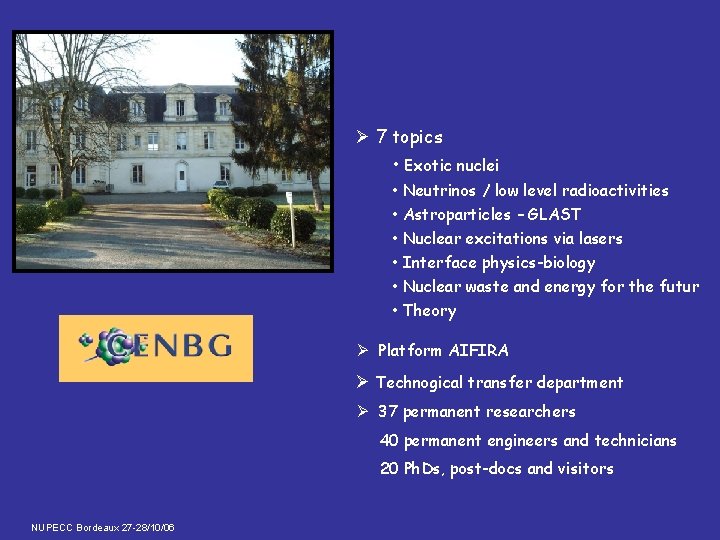 CENBG

➢ 7 topics

• Exotic nuclei
• Neutrinos / low level radioactivities
• Astroparticles – GLAST
• Nuclear excitations via lasers
• Interface physics-biology
• Nuclear waste and energy for the futur
• Theory

➢ Platform AIFIRA

➢ Technogical transfer department

➢ 37 permanent researchers

40 permanent engineers and technicians

20 PhDs, post-docs and visitors

NUPECC Bordeaux 27-28/10/06